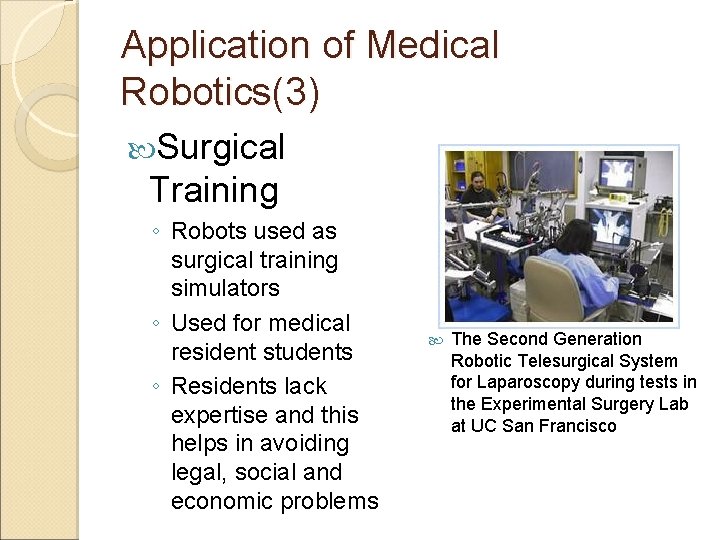 Application of Medical Robotics(3)

Surgical Training

◦ Robots used as surgical training simulators
◦ Used for medical resident students
◦ Residents lack expertise and this helps in avoiding legal, social and economic problems

The Second Generation Robotic Telesurgical System for Laparoscopy during tests in the Experimental Surgery Lab at UC San Francisco